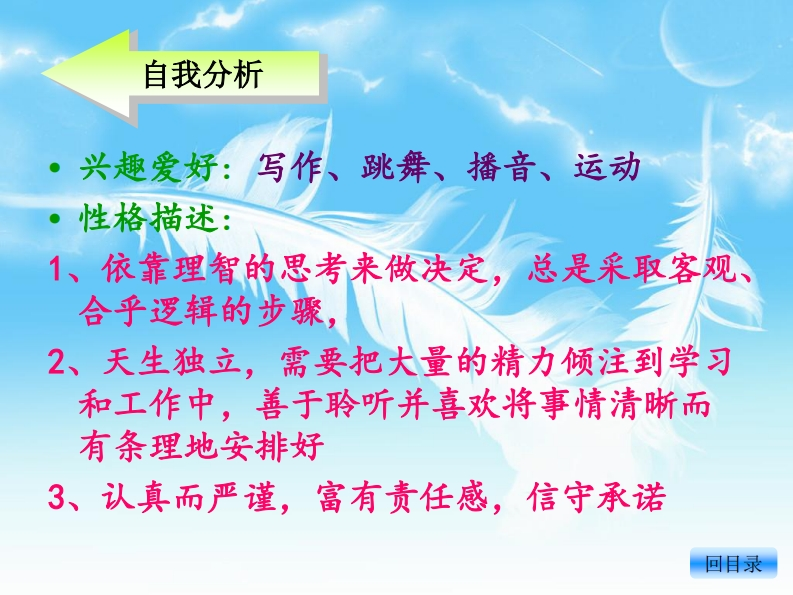 自我分析

• 兴趣爱好：写作、跳舞、播音、运动
• 性格描述：

1、依靠理智的思考来做决定，总是采取客观、合乎逻辑的步骤，

2、天生独立，需要把大量的精力倾注到学习和工作中，善于聆听并喜欢将事情清晰而有条理地安排好

3、认真而严谨，富有责任感，信守承诺

回目录